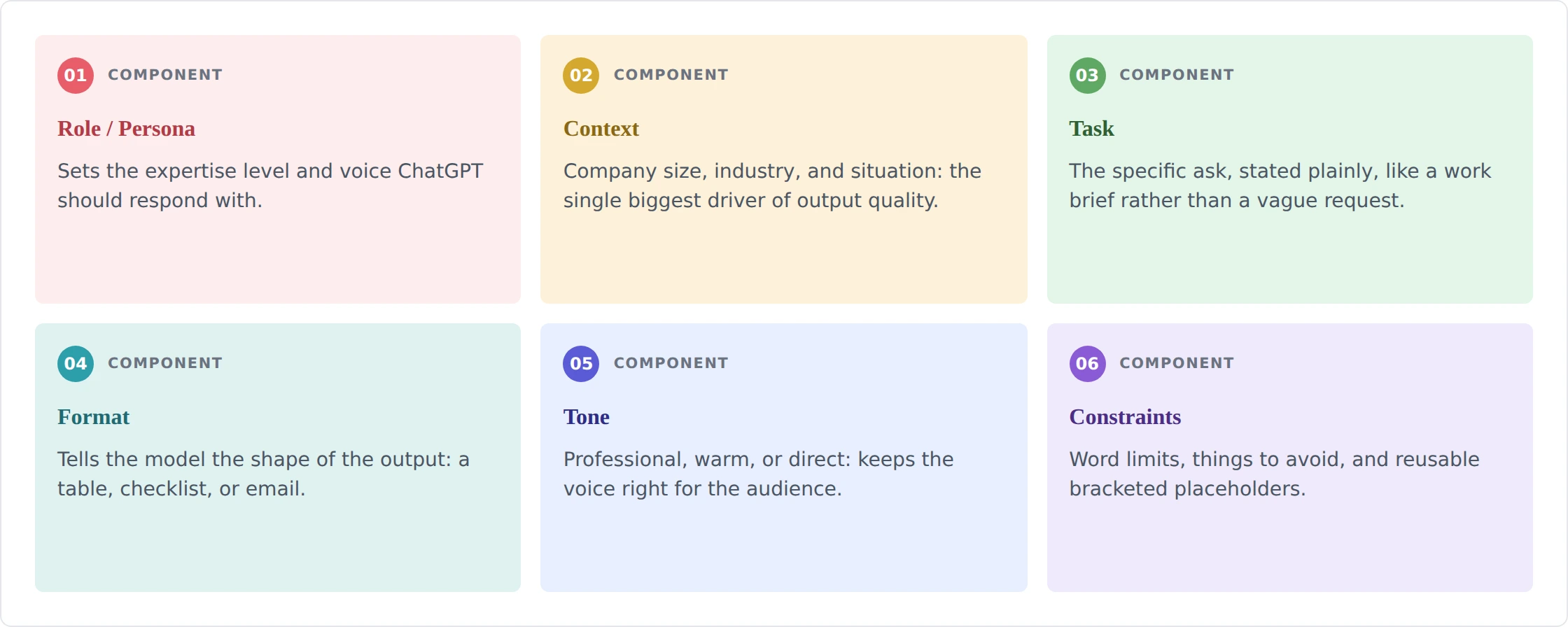 01 COMPONENT

Role / Persona

Sets the expertise level and voice ChatGPT should respond with.

02 COMPONENT

Context

Company size, industry, and situation: the single biggest driver of output quality.

03 COMPONENT

Task

The specific ask, stated plainly, like a work brief rather than a vague request.

04 COMPONENT

Format

Tells the model the shape of the output: a table, checklist, or email.

05 COMPONENT

Tone

Professional, warm, or direct: keeps the voice right for the audience.

06 COMPONENT

Constraints

Word limits, things to avoid, and reusable bracketed placeholders.